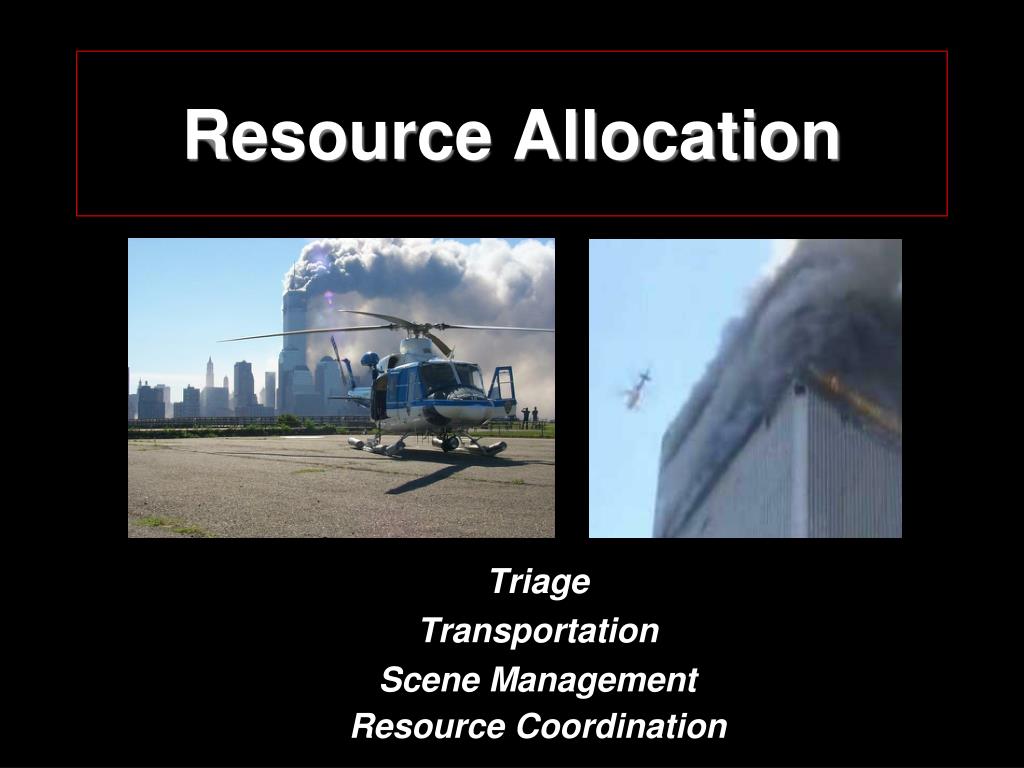 Resource Allocation

Triage
Transportation
Scene Management
Resource Coordination